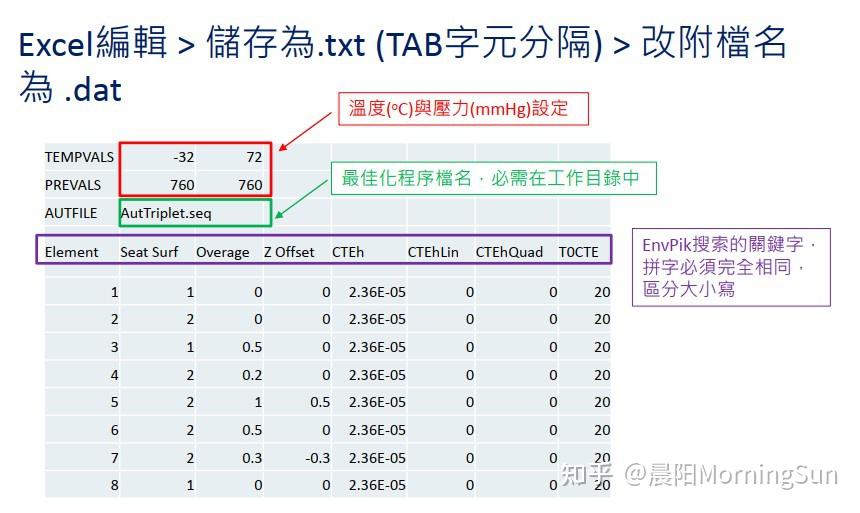 Excel編輯 > 儲存為.txt (TAB字元分隔) > 改附檔名為 .dat

溫度(ºC)與壓力(mmHg)設定

最佳化程序檔名，必需在工作目錄中

EnvPik搜索的關鍵字，拼字必須完全相同，區分大小寫

| TEMPVALS | -32 | 72 | | | | | |
|---|---|---|---|---|---|---|---|
| PREVALS | 760 | 760 | | | | | |
| AUTFILE | AutTriplet.seq | | | | | | |
| Element | Seat Surf | Overage | Z Offset | CTEh | CTEhLin | CTEhQuad | T0CTE |
| 1 | 1 | 0 | 0 | 2.36E-05 | 0 | 0 | 20 |
| 2 | 2 | 0 | 0 | 2.36E-05 | 0 | 0 | 20 |
| 3 | 1 | 0.5 | 0 | 2.36E-05 | 0 | 0 | 20 |
| 4 | 2 | 0.2 | 0 | 2.36E-05 | 0 | 0 | 20 |
| 5 | 2 | 1 | 0.5 | 2.36E-05 | 0 | 0 | 20 |
| 6 | 2 | 0.5 | 0 | 2.36E-05 | 0 | 0 | 20 |
| 7 | 2 | 0.3 | -0.3 | 2.36E-05 | 0 | 0 | 20 |
| 8 | 1 | 0 | 0 | 2.36E-05 | 0 | 0 | 20 |

知乎 @晨阳MorningSun